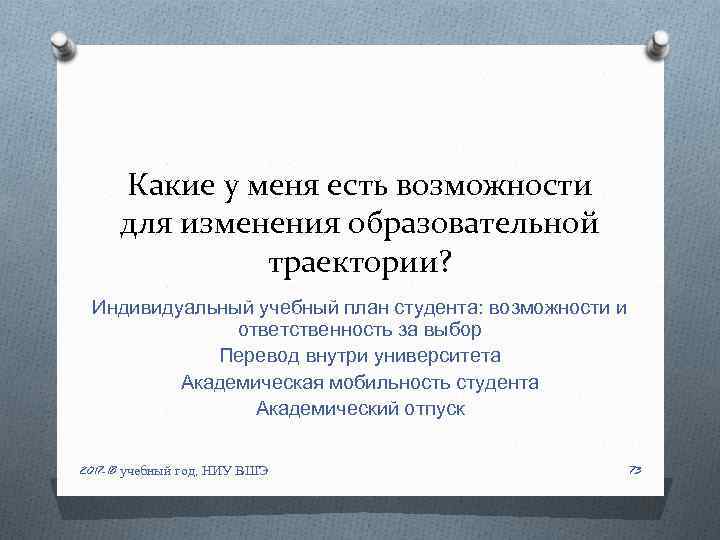 Какие у меня есть возможности для изменения образовательной траектории?

Индивидуальный учебный план студента: возможности и ответственность за выбор

Перевод внутри университета

Академическая мобильность студента

Академический отпуск

2017-18 учебный год, НИУ ВШЭ

73